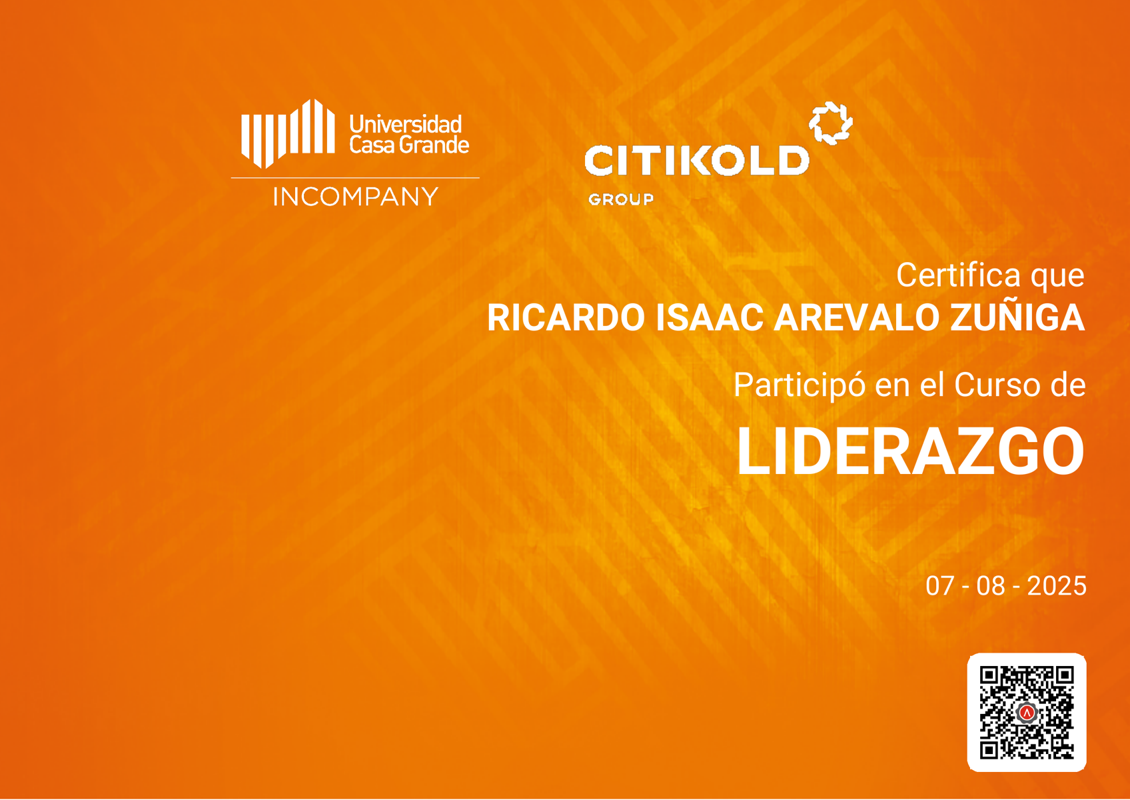 Universidad Casa Grande
INCOMPANY

CITIKOLD
GROUP

Certifica que
RICARDO ISAAC AREVALO ZUÑIGA

Participó en el Curso de
LIDERAZGO

07 - 08 - 2025